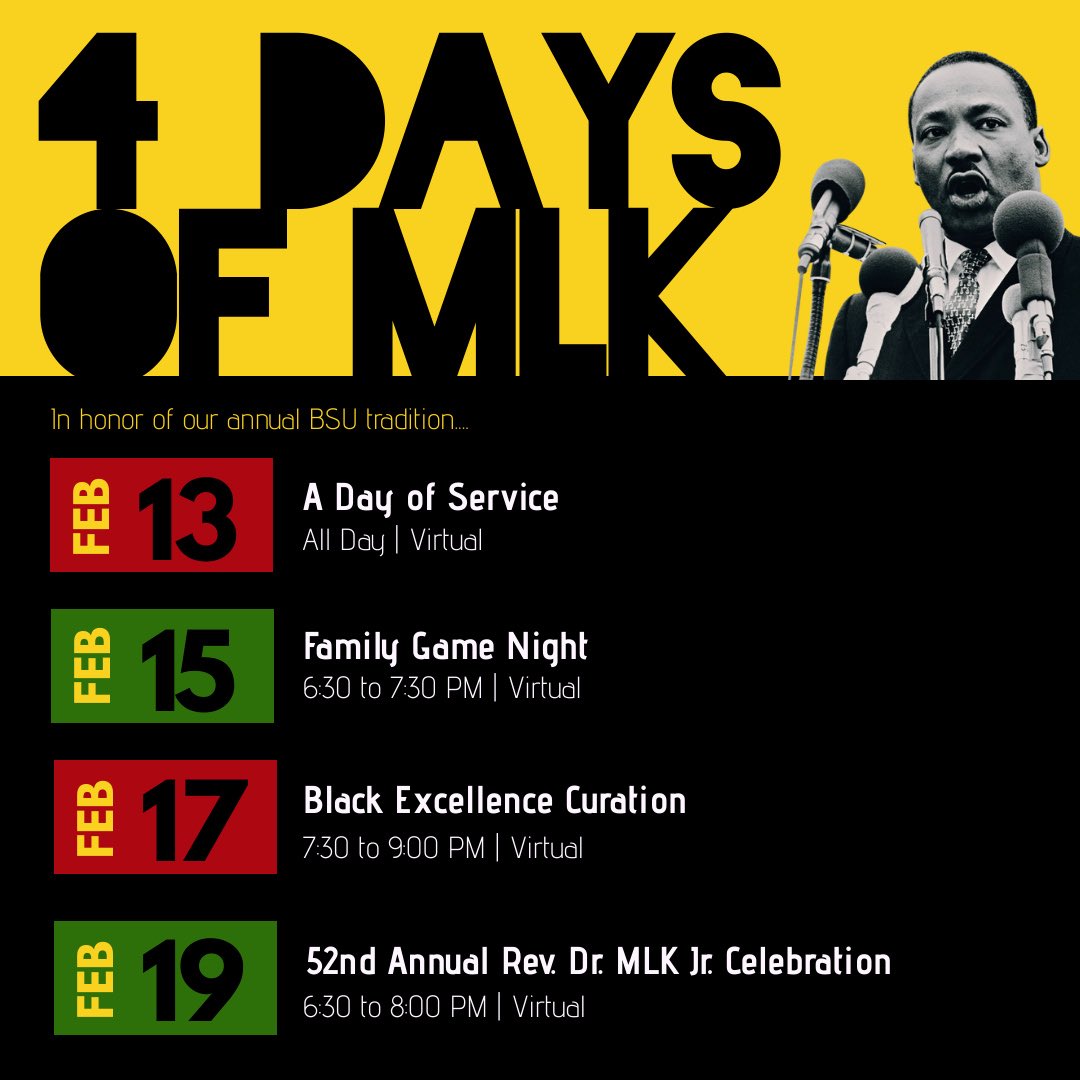 4 DAYS OF MLK

In honor of our annual BSU tradition....

FEB 13
A Day of Service
All Day | Virtual

FEB 15
Family Game Night
6:30 to 7:30 PM | Virtual

FEB 17
Black Excellence Curation
7:30 to 9:00 PM | Virtual

FEB 19
52nd Annual Rev. Dr. MLK Jr. Celebration
6:30 to 8:00 PM | Virtual